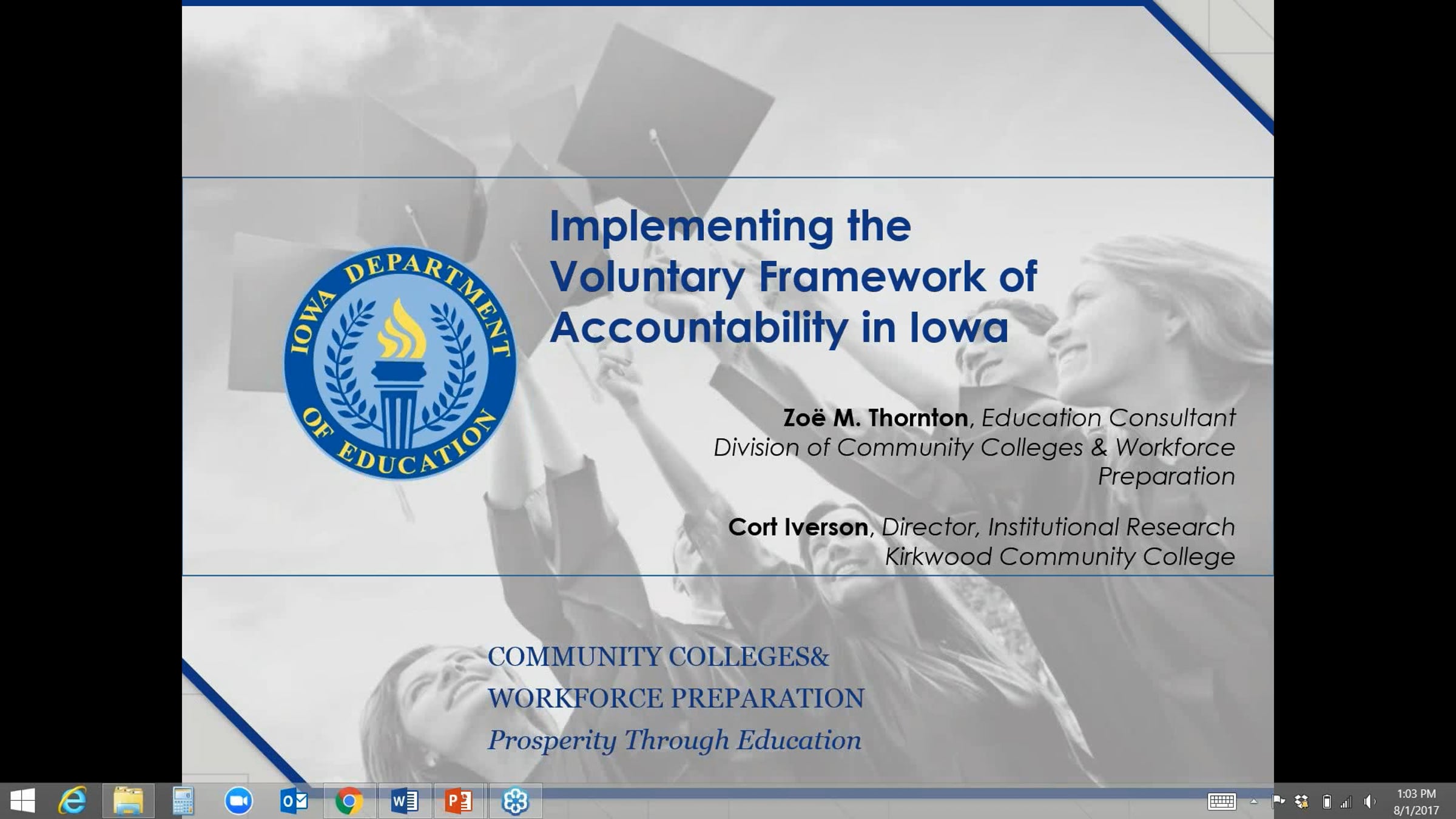 IOWA DEPARTMENT OF EDUCATION

Implementing the Voluntary Framework of Accountability in Iowa

Zoë M. Thornton, Education Consultant
Division of Community Colleges & Workforce Preparation

Cort Iverson, Director, Institutional Research
Kirkwood Community College

COMMUNITY COLLEGES&
WORKFORCE PREPARATION
Prosperity Through Education

1:03 PM
8/1/2017